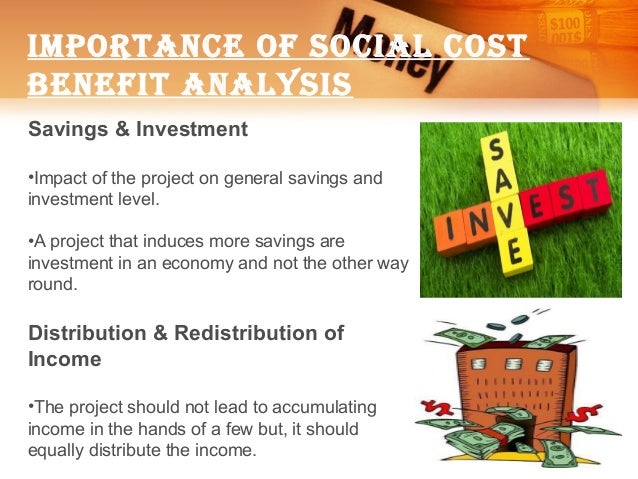 IMPORTANCE OF SOCIAL COST BENEFIT ANALYSIS

Money

$100

Savings & Investment

•Impact of the project on general savings and investment level.

•A project that induces more savings are investment in an economy and not the other way round.

SAVE

INVEST

Distribution & Redistribution of Income

•The project should not lead to accumulating income in the hands of a few but, it should equally distribute the income.